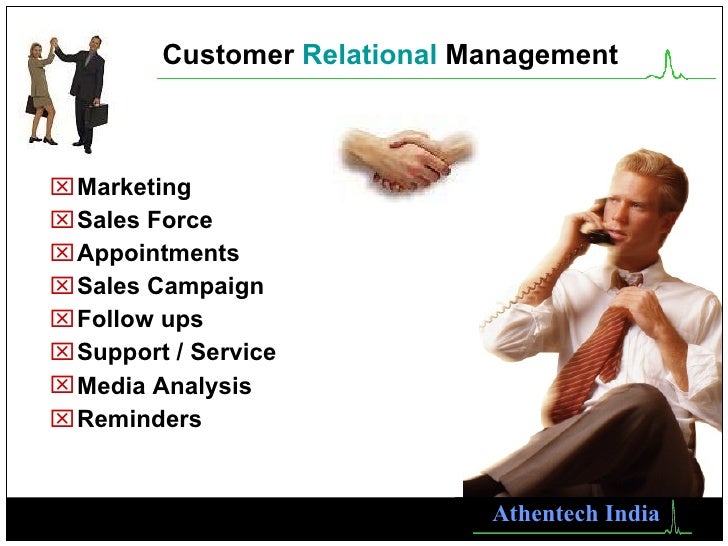 Customer Relational Management

☒ Marketing
☒ Sales Force
☒ Appointments
☒ Sales Campaign
☒ Follow ups
☒ Support / Service
☒ Media Analysis
☒ Reminders

Athentech India